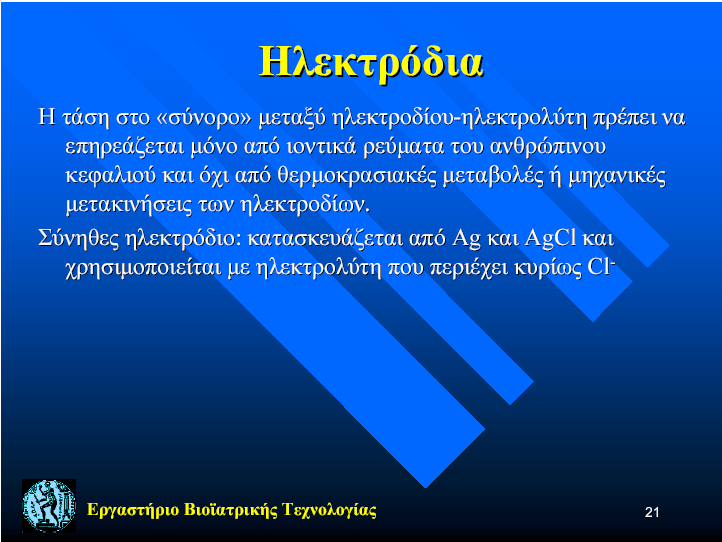 Ηλεκτρόδια

Η τάση στο «σύνορο» μεταξύ ηλεκτροδίου-ηλεκτρολύτη πρέπει να επηρεάζεται μόνο από ιοντικά ρεύματα του ανθρώπινου κεφαλιού και όχι από θερμοκρασιακές μεταβολές ή μηχανικές μετακινήσεις των ηλεκτροδίων.

Σύνηθες ηλεκτρόδιο: κατασκευάζεται από Ag και AgCl και χρησιμοποιείται με ηλεκτρολύτη που περιέχει κυρίως $Cl^-$

Εργαστήριο Βιοϊατρικής Τεχνολογίας

21